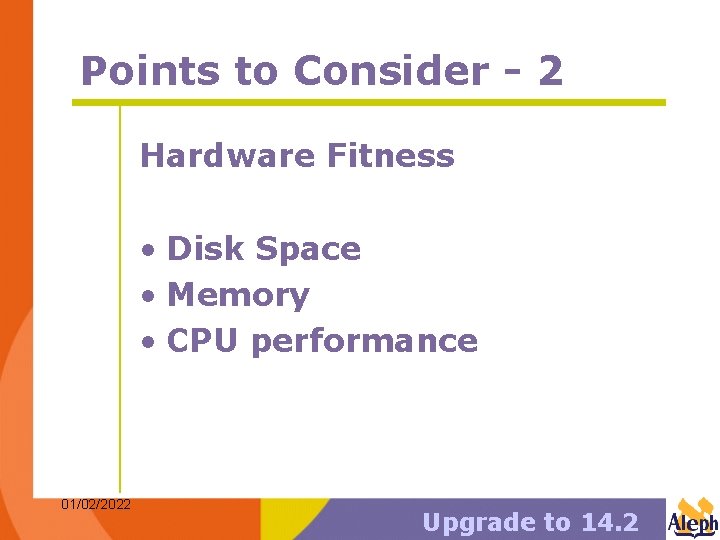 Points to Consider - 2

Hardware Fitness

• Disk Space
• Memory
• CPU performance

01/02/2022

Upgrade to 14.2

Aleph